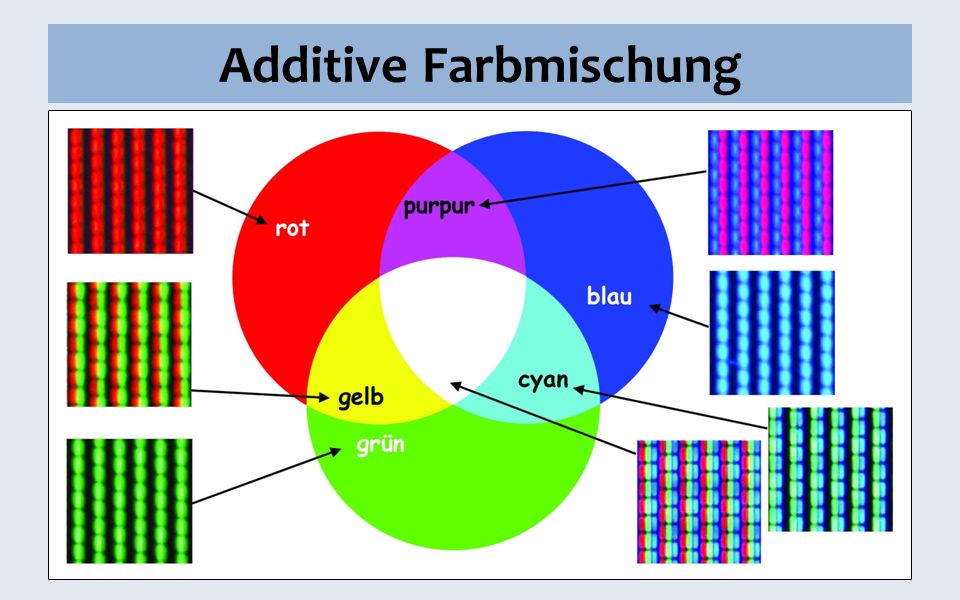 Additive Farbmischung

rot

purpur

blau

gelb

cyan

grün